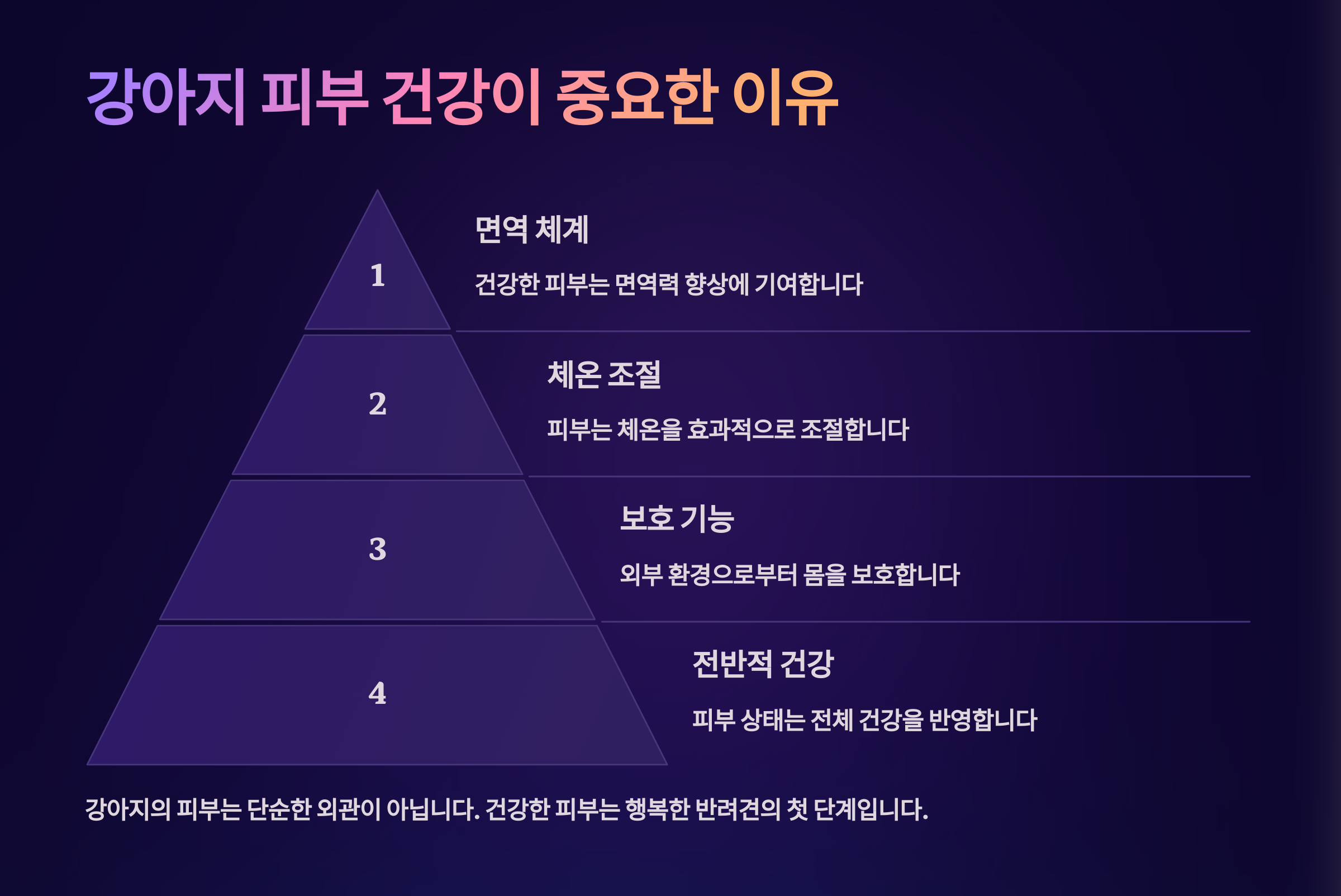 강아지 피부 건강이 중요한 이유

1

면역 체계

건강한 피부는 면역력 향상에 기여합니다

2

체온 조절

피부는 체온을 효과적으로 조절합니다

3

보호 기능

외부 환경으로부터 몸을 보호합니다

4

전반적 건강

피부 상태는 전체 건강을 반영합니다

강아지의 피부는 단순한 외관이 아닙니다. 건강한 피부는 행복한 반려견의 첫 단계입니다.